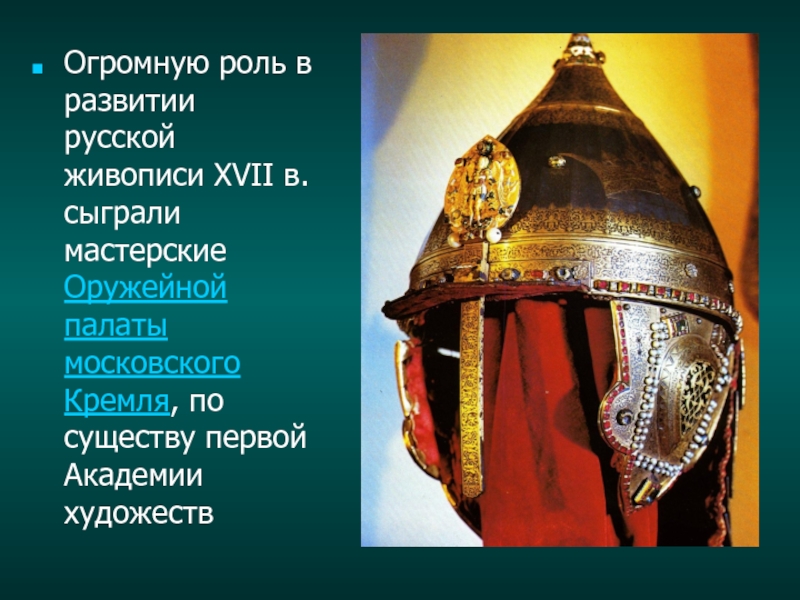 Огромную роль в развитии русской живописи XVII в. сыграли мастерские Оружейной палаты московского Кремля, по существу первой Академии художеств